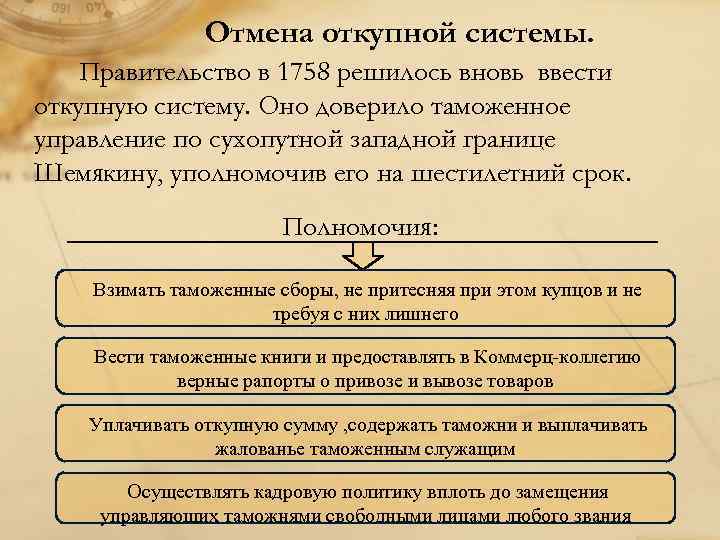 Отмена откупной системы.

Правительство в 1758 решилось вновь ввести откупную систему. Оно доверило таможенное управление по сухопутной западной границе Шемякину, уполномочив его на шестилетний срок.

Полномочия:

Взимать таможенные сборы, не притесняя при этом купцов и не требуя с них лишнего

Вести таможенные книги и предоставлять в Коммерц-коллегию верные рапорты о привозе и вывозе товаров

Уплачивать откупную сумму ,содержать таможни и выплачивать жалованье таможенным служащим

Осуществлять кадровую политику вплоть до замещения управляющих таможнями свободными лицами любого звания